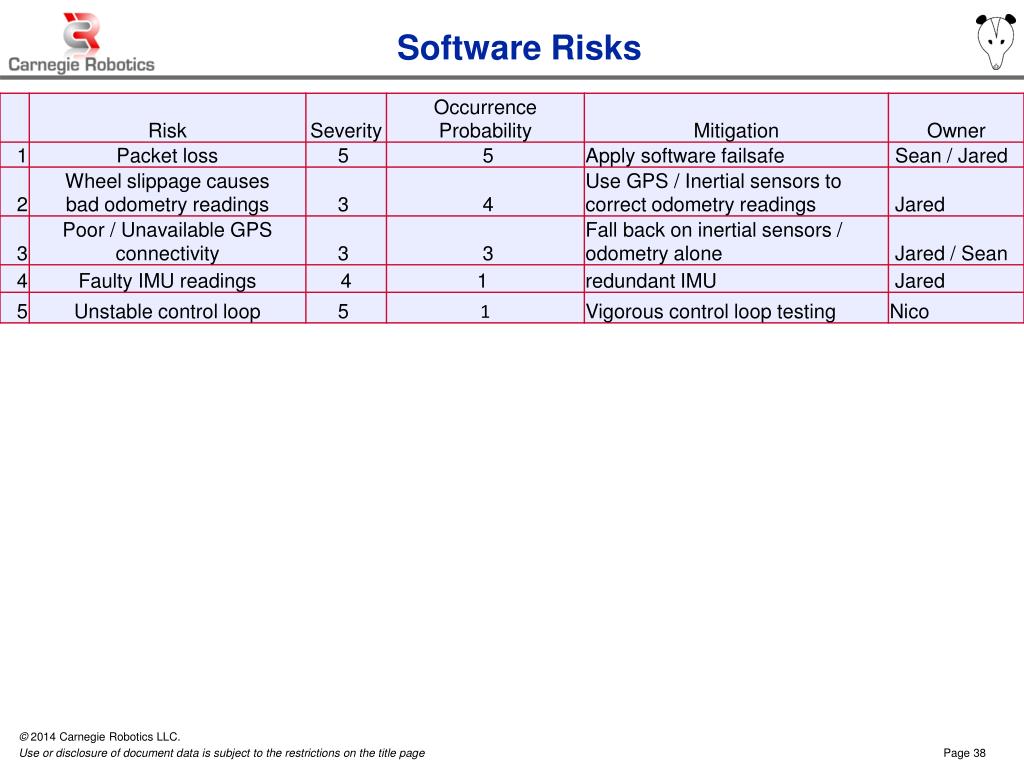 Carnegie Robotics

Software Risks

| | Risk | Severity | Occurrence Probability | Mitigation | Owner |
|---|---|---|---|---|---|
| 1 | Packet loss | 5 | 5 | Apply software failsafe | Sean / Jared |
| 2 | Wheel slippage causes bad odometry readings | 3 | 4 | Use GPS / Inertial sensors to correct odometry readings | Jared |
| 3 | Poor / Unavailable GPS connectivity | 3 | 3 | Fall back on inertial sensors / odometry alone | Jared / Sean |
| 4 | Faulty IMU readings | 4 | 1 | redundant IMU | Jared |
| 5 | Unstable control loop | 5 | 1 | Vigorous control loop testing | Nico |

© 2014 Carnegie Robotics LLC.
Use or disclosure of document data is subject to the restrictions on the title page

Page 38